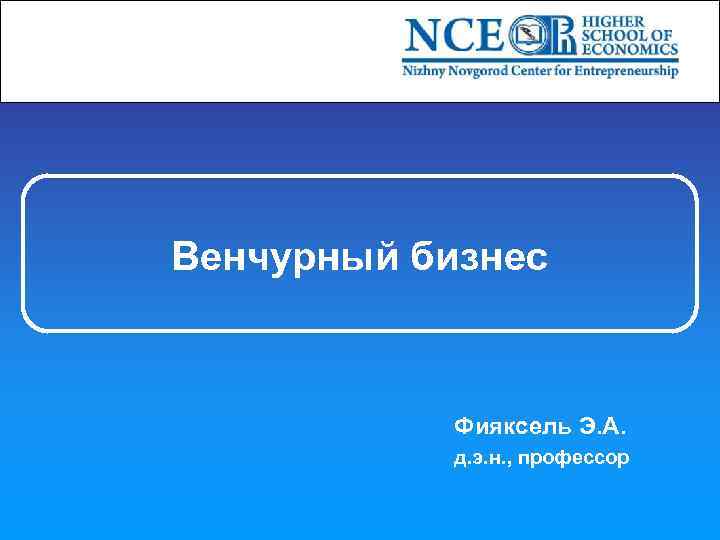 NCE HIGHER SCHOOL OF ECONOMICS
Nizhny Novgorod Center for Entrepreneurship

Венчурный бизнес

Фияксель Э.А.
д.э.н., профессор